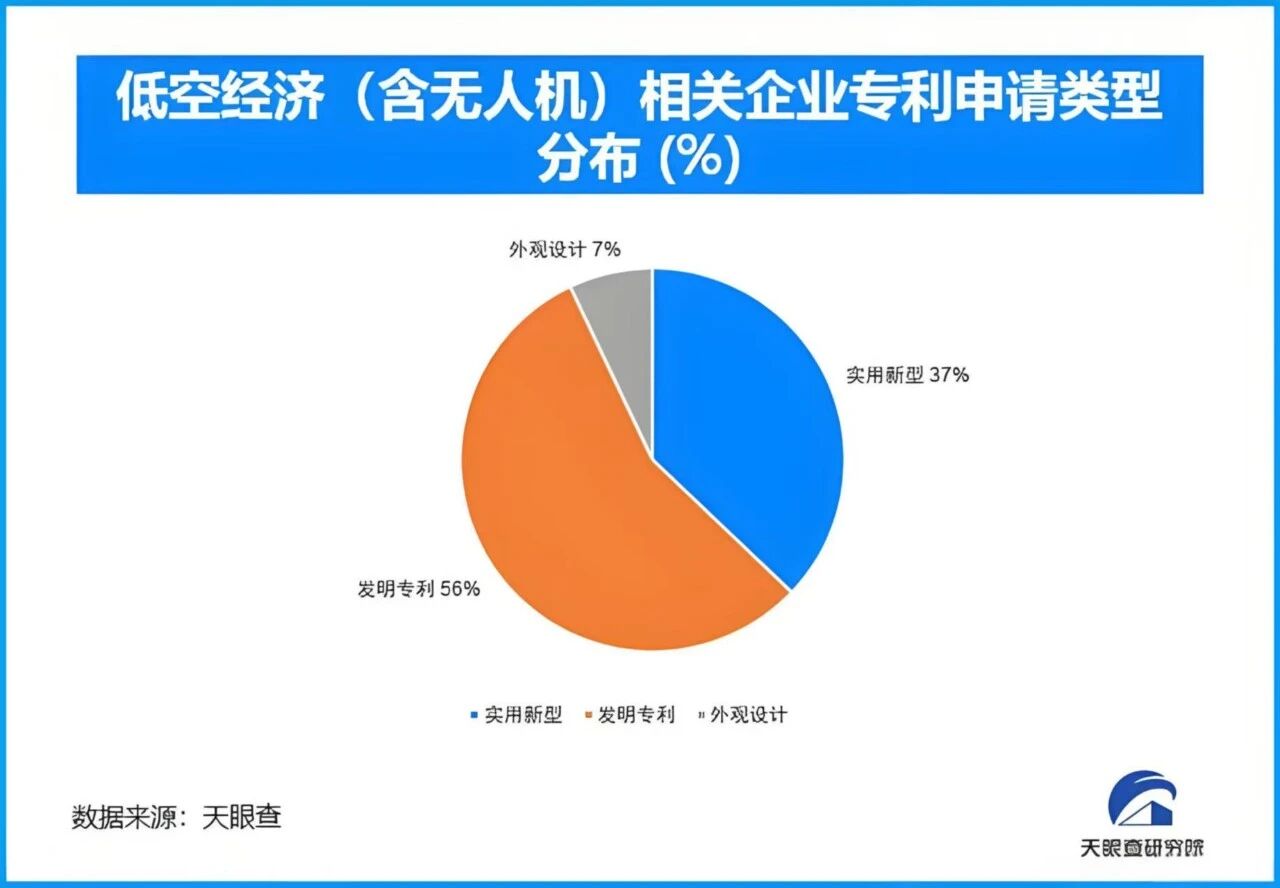 低空经济（含无人机）相关企业专利申请类型分布 (%)

外观设计 7%

实用新型 37%

发明专利 56%

实用新型 发明专利 外观设计

数据来源：天眼查

天眼查研究院